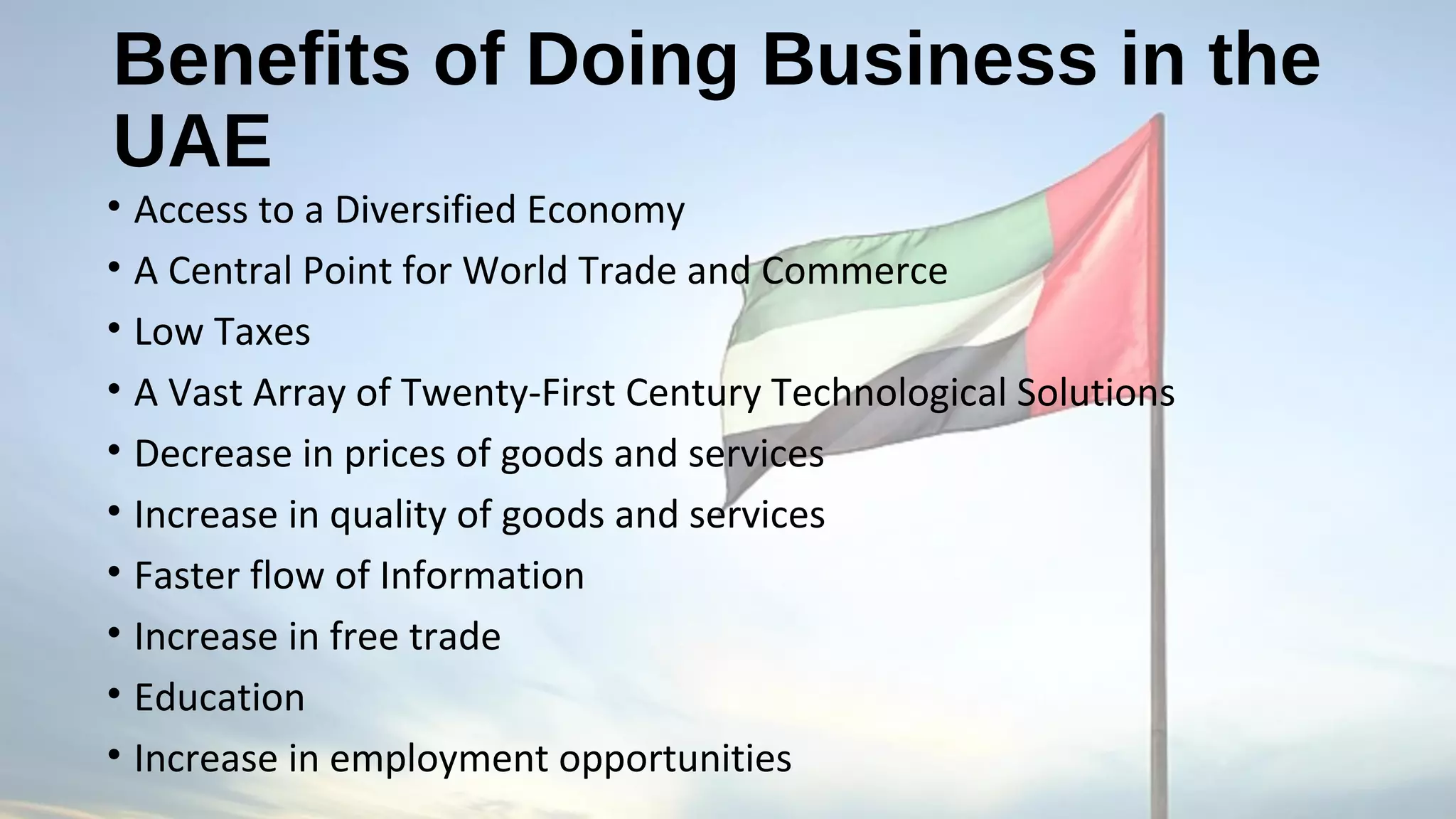 Benefits of Doing Business in the UAE

• Access to a Diversified Economy
• A Central Point for World Trade and Commerce
• Low Taxes
• A Vast Array of Twenty-First Century Technological Solutions
• Decrease in prices of goods and services
• Increase in quality of goods and services
• Faster flow of Information
• Increase in free trade
• Education
• Increase in employment opportunities